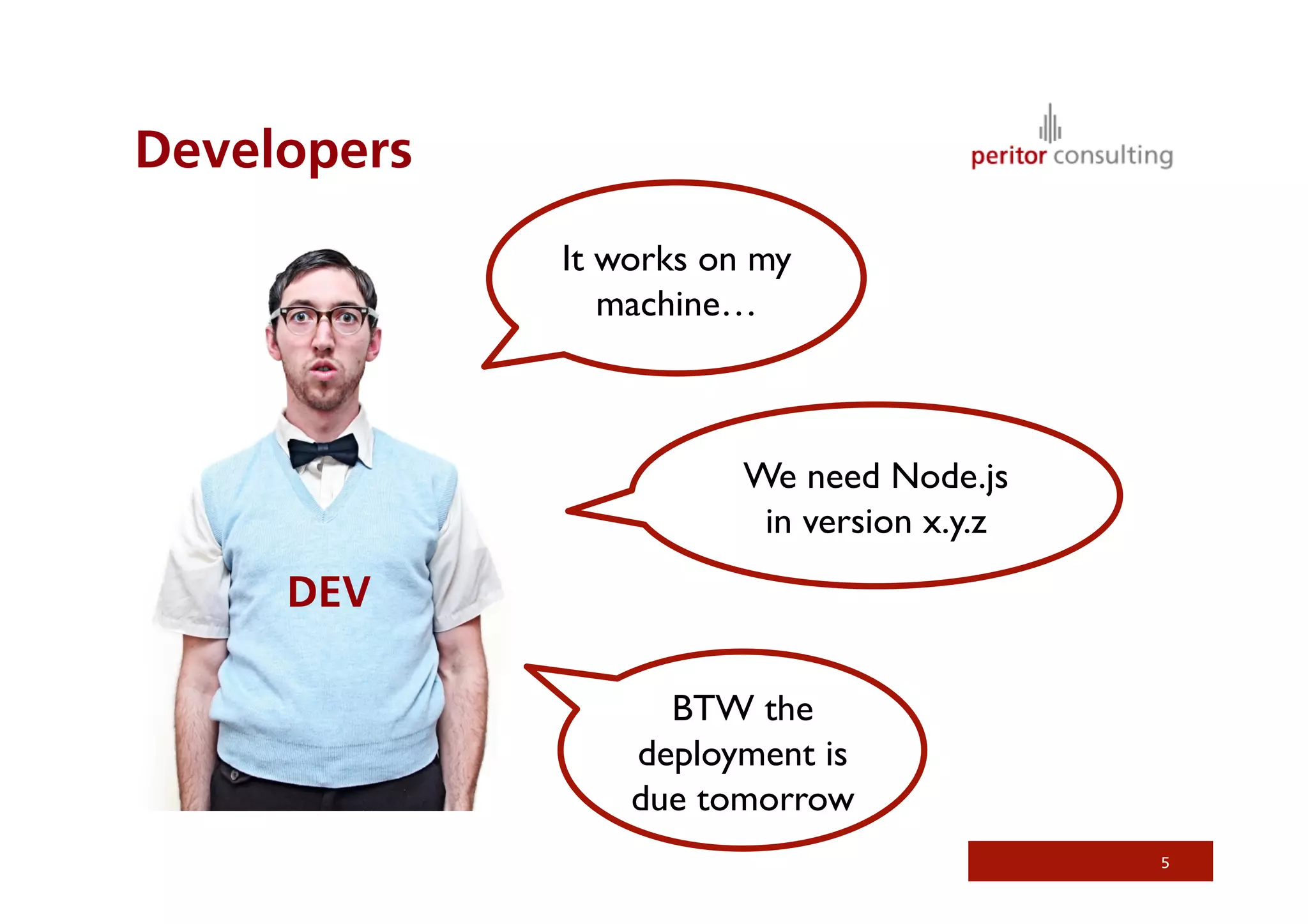 Developers

peritor consulting

It works on my machine…

We need Node.js in version x.y.z

DEV

BTW the deployment is due tomorrow

5